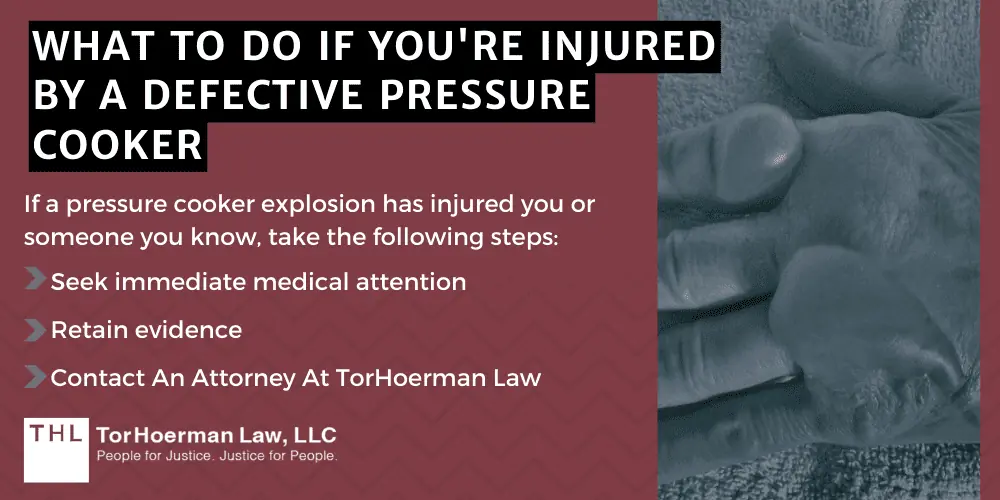 WHAT TO DO IF YOU'RE INJURED BY A DEFECTIVE PRESSURE COOKER

If a pressure cooker explosion has injured you or someone you know, take the following steps:

Seek immediate medical attention

Retain evidence

Contact An Attorney At TorHoerman Law

THL TorHoerman Law, LLC
People for Justice. Justice for People.